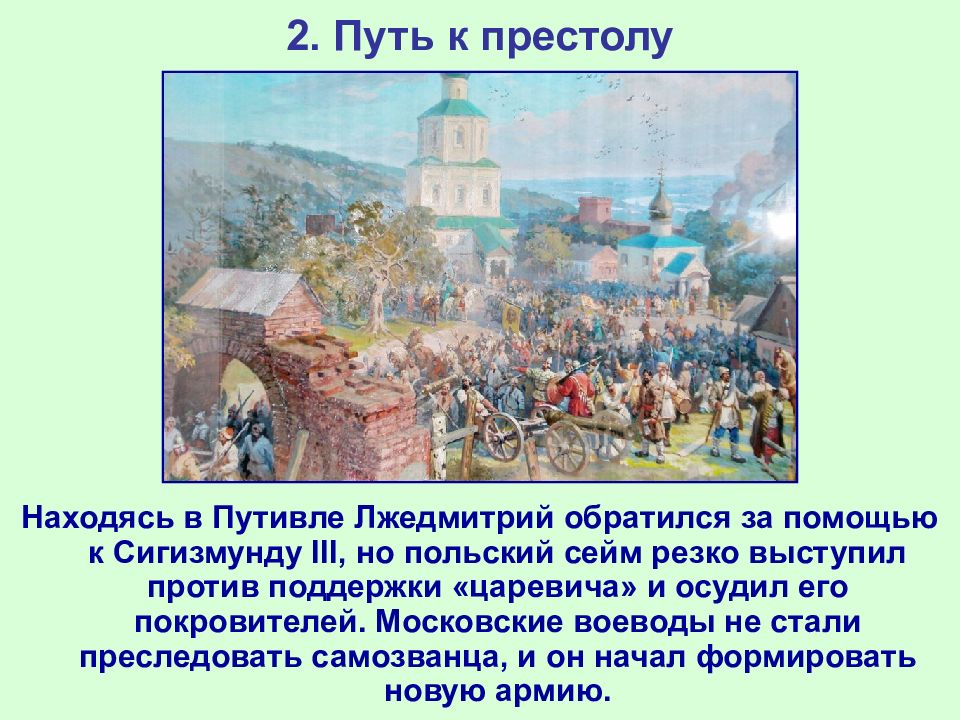 2. Путь к престолу

Находясь в Путивле Лжедмитрий обратился за помощью к Сигизмунду III, но польский сейм резко выступил против поддержки «царевича» и осудил его покровителей. Московские воеводы не стали преследовать самозванца, и он начал формировать новую армию.